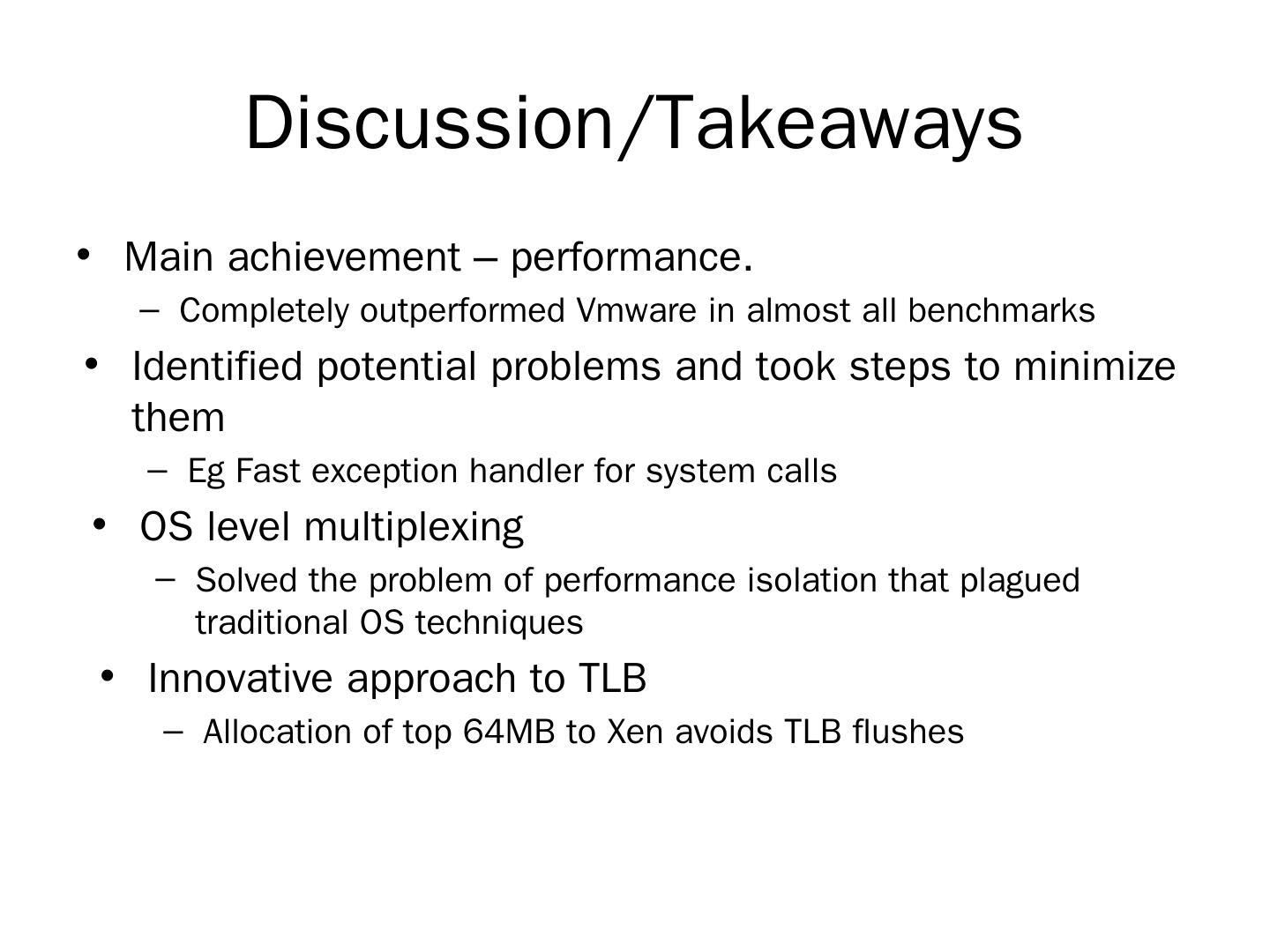 Discussion/Takeaways

• Main achievement – performance.
  – Completely outperformed Vmware in almost all benchmarks
• Identified potential problems and took steps to minimize them
  – Eg Fast exception handler for system calls
• OS level multiplexing
  – Solved the problem of performance isolation that plagued traditional OS techniques
• Innovative approach to TLB
  – Allocation of top 64MB to Xen avoids TLB flushes